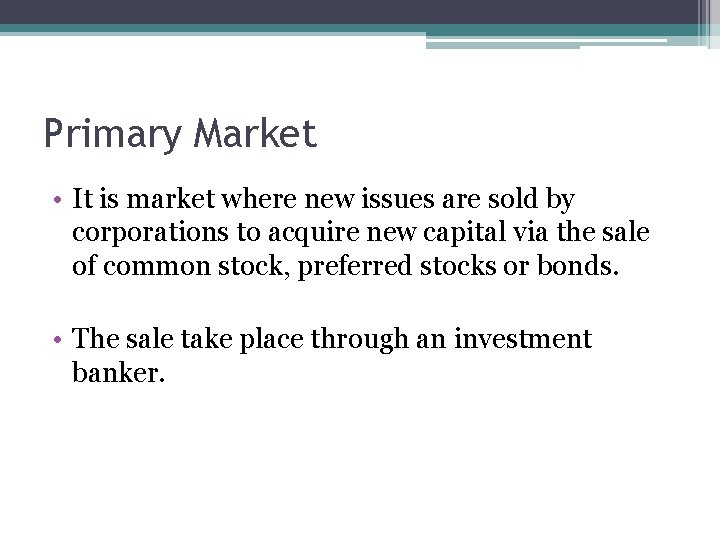 Primary Market

• It is market where new issues are sold by corporations to acquire new capital via the sale of common stock, preferred stocks or bonds.

• The sale take place through an investment banker.